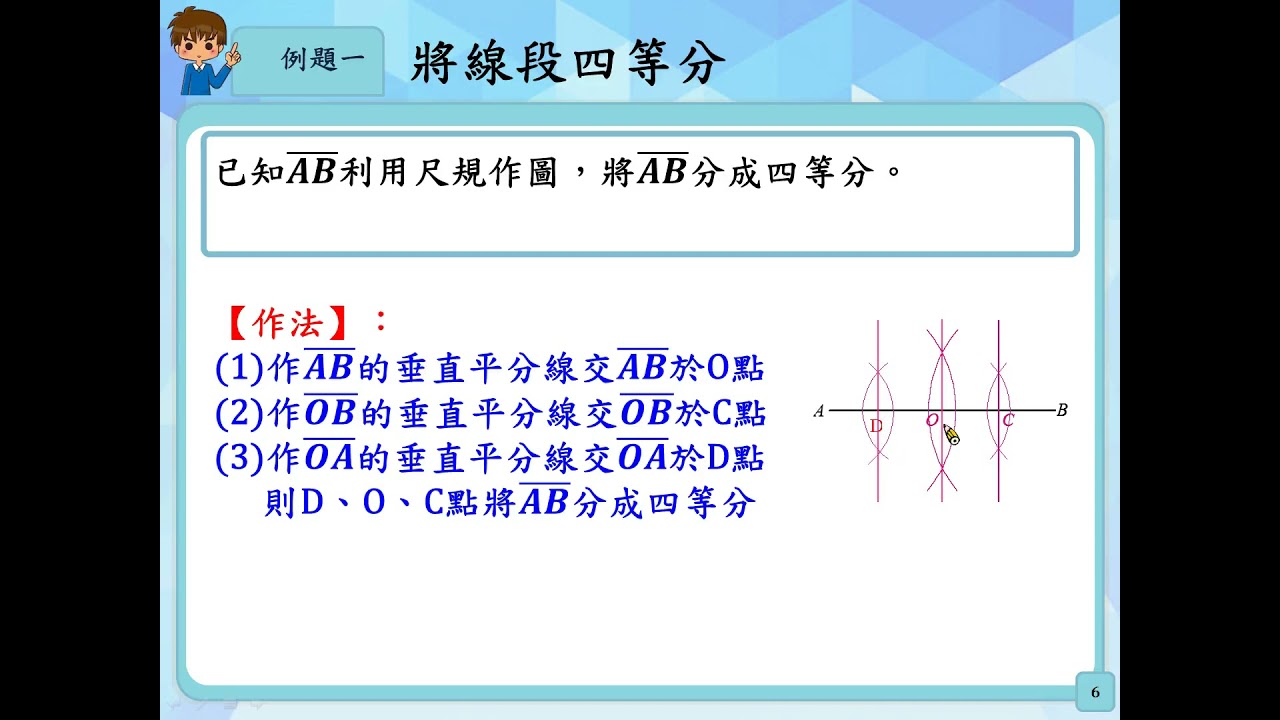 例題一 將線段四等分

已知$\overline{AB}$利用尺規作圖，將$\overline{AB}$分成四等分。

【作法】：
(1)作$\overline{AB}$的垂直平分線交$\overline{AB}$於O點
(2)作$\overline{OB}$的垂直平分線交$\overline{OB}$於C點
(3)作$\overline{OA}$的垂直平分線交$\overline{OA}$於D點
則D、O、C點將$\overline{AB}$分成四等分

A D O C B

6